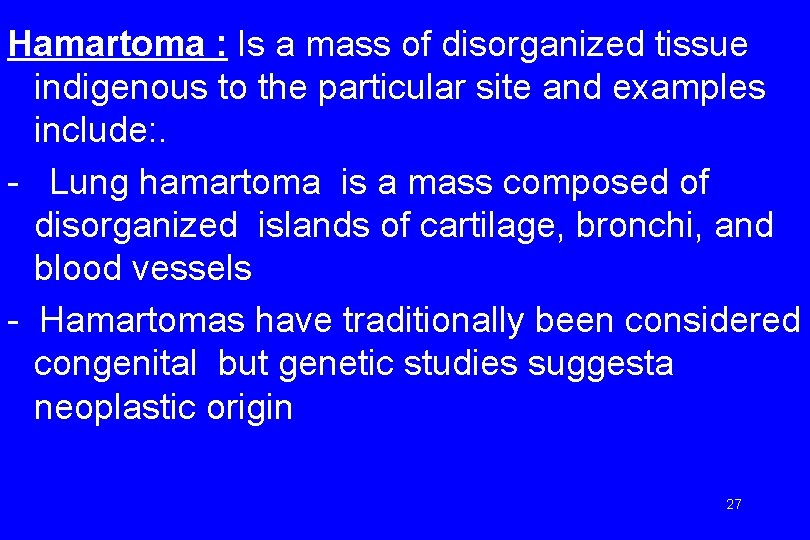 Hamartoma : Is a mass of disorganized tissue indigenous to the particular site and examples include:.

- Lung hamartoma is a mass composed of disorganized islands of cartilage, bronchi, and blood vessels

- Hamartomas have traditionally been considered congenital but genetic studies suggesta neoplastic origin

27